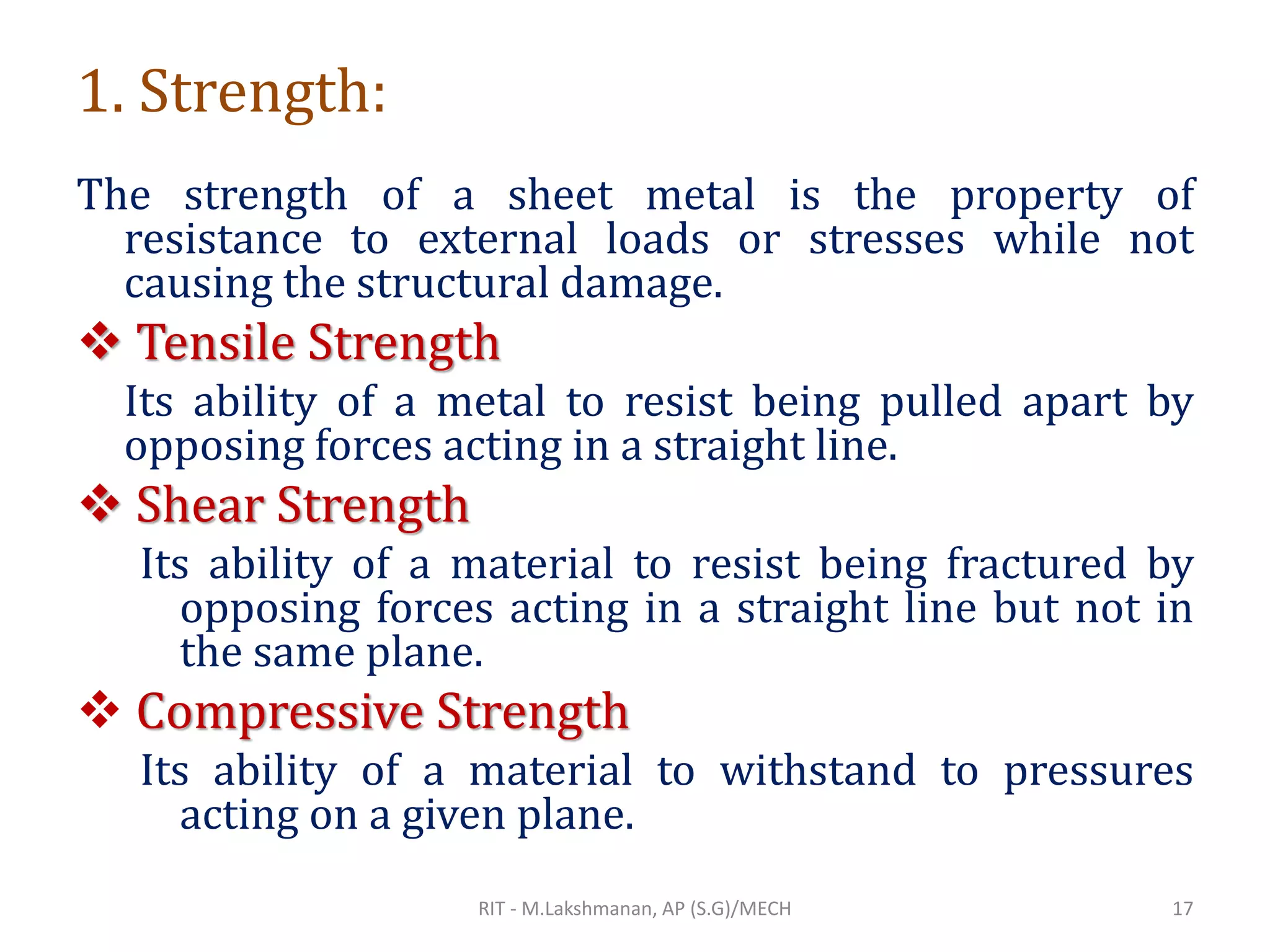 1. Strength:

The strength of a sheet metal is the property of resistance to external loads or stresses while not causing the structural damage.

❖ Tensile Strength

Its ability of a metal to resist being pulled apart by opposing forces acting in a straight line.

❖ Shear Strength

Its ability of a material to resist being fractured by opposing forces acting in a straight line but not in the same plane.

❖ Compressive Strength

Its ability of a material to withstand to pressures acting on a given plane.

RIT - M.Lakshmanan, AP (S.G)/MECH

17